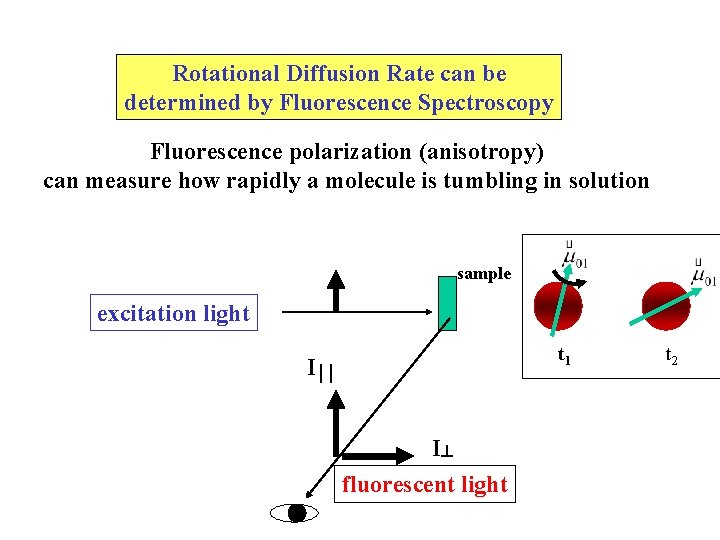 Rotational Diffusion Rate can be determined by Fluorescence Spectroscopy

Fluorescence polarization (anisotropy) can measure how rapidly a molecule is tumbling in solution

excitation light

sample

$\vec{\mu}_{01}$

$\vec{\mu}_{01}$

$t_1$

$t_2$

$I_{||}$

$I_{\perp}$

fluorescent light